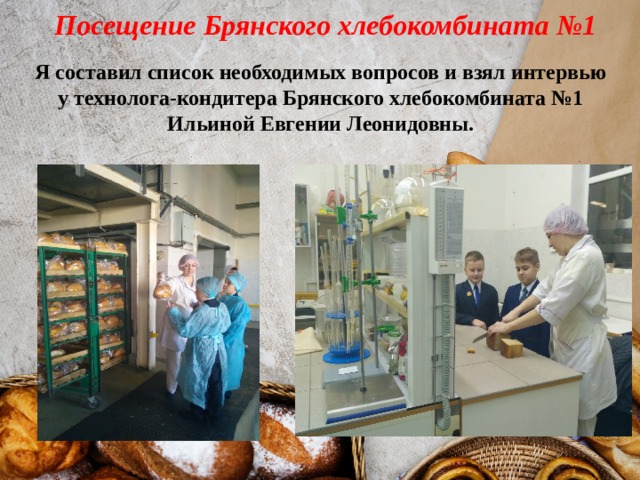 Посещение Брянского хлебокомбината №1

Я составил список необходимых вопросов и взял интервью у технолога-кондитера Брянского хлебокомбината №1 Ильиной Евгении Леонидовны.